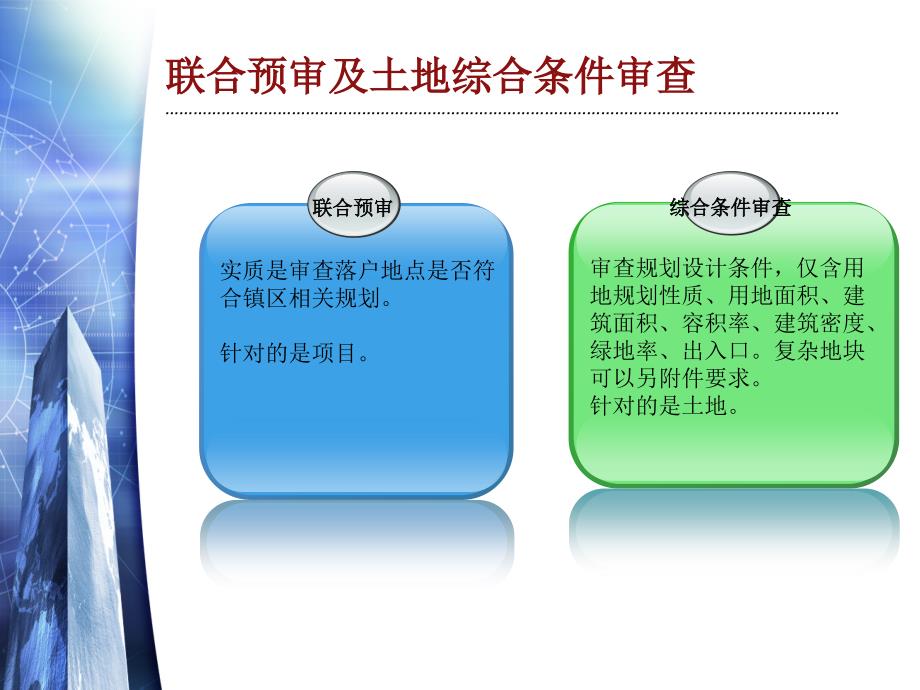 联合预审及土地综合条件审查

联合预审

实质是审查落户地点是否符合镇区相关规划。

针对的是项目。

综合条件审查

审查规划设计条件，仅含用地规划性质、用地面积、建筑面积、容积率、建筑密度、绿地率、出入口。复杂地块可以另附件要求。
针对的是土地。